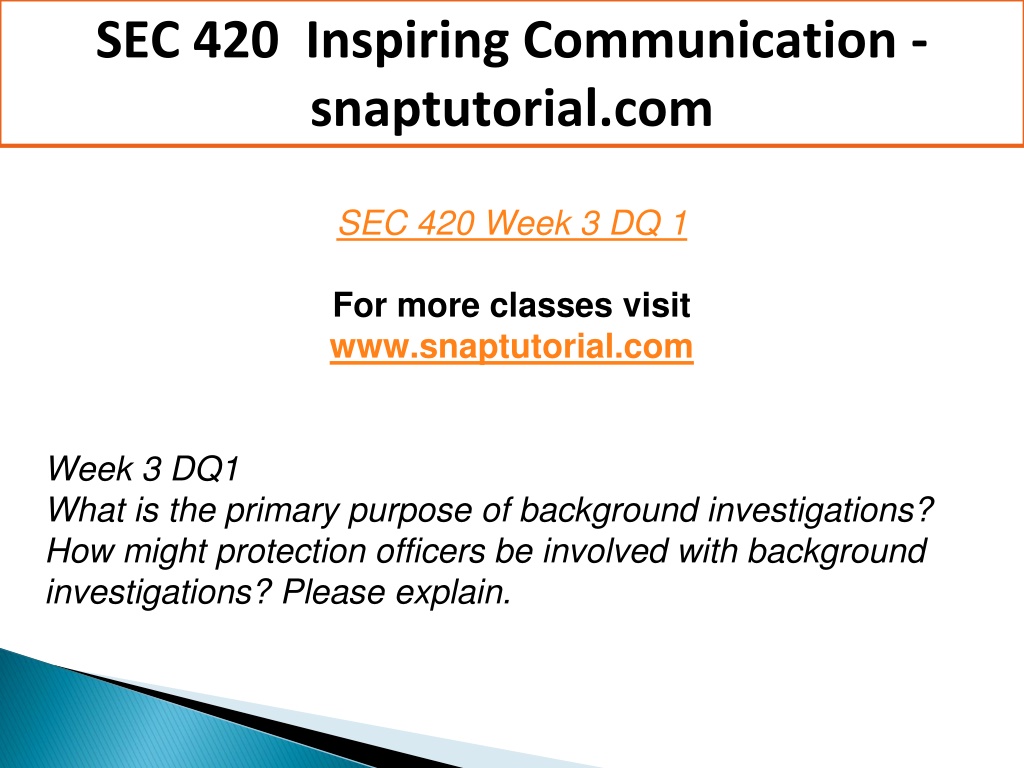 SEC 420 Inspiring Communication - snaptutorial.com

SEC 420 Week 3 DQ 1

For more classes visit
www.snaptutorial.com

Week 3 DQ1
What is the primary purpose of background investigations? How might protection officers be involved with background investigations? Please explain.